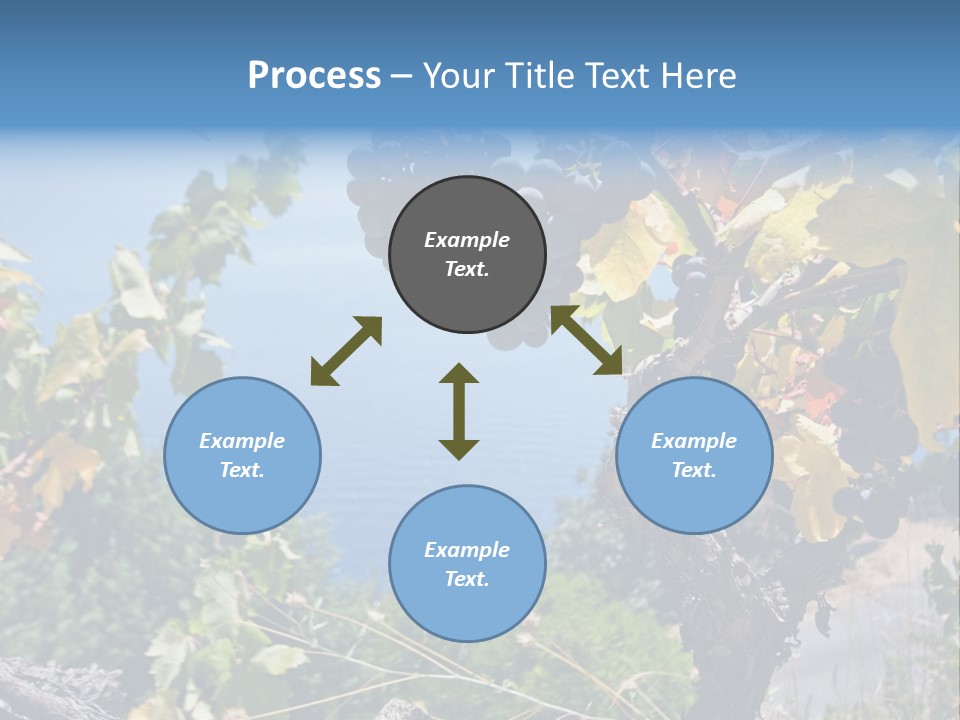 Process – Your Title Text Here

Example Text.

Example Text.

Example Text.

Example Text.